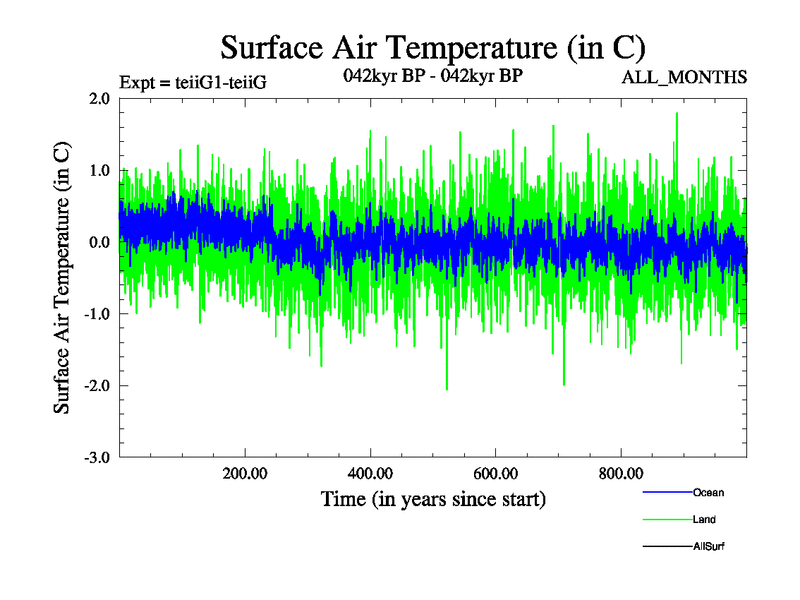 Surface Air Temperature (in C)

Expt = teiiG1-teiiG

042kyr BP - 042kyr BP

ALL_MONTHS

Surface Air Temperature (in C)

2.0
1.0
0.0
-1.0
-2.0
-3.0

200.00
400.00
600.00
800.00

Time (in years since start)

Ocean
Land
AllSurf